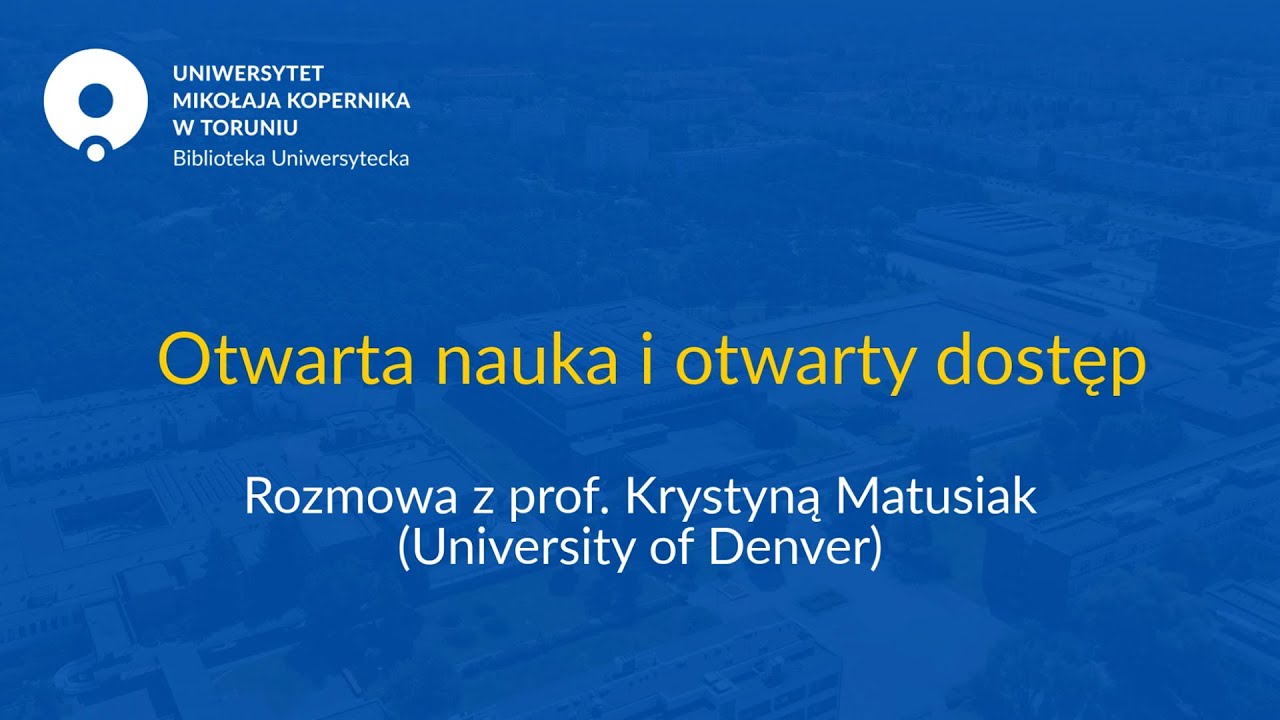 UNIWERSYTET
MIKOŁAJA KOPERNIKA
W TORUNIU
Biblioteka Uniwersytecka

Otwarta nauka i otwarty dostęp

Rozmowa z prof. Krystyną Matusiak
(University of Denver)